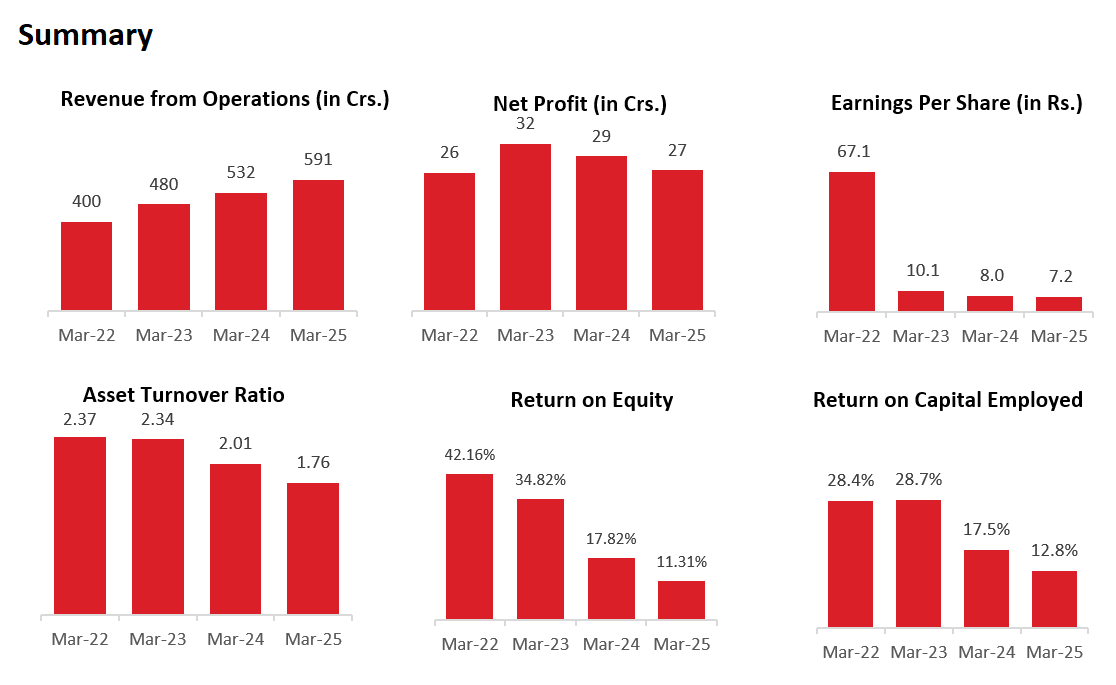 Summary

Revenue from Operations (in Crs.)

400
480
532
591
Mar-22 Mar-23 Mar-24 Mar-25

Net Profit (in Crs.)

26
32
29
27
Mar-22 Mar-23 Mar-24 Mar-25

Earnings Per Share (in Rs.)

67.1
10.1
8.0
7.2
Mar-22 Mar-23 Mar-24 Mar-25

Asset Turnover Ratio

2.37
2.34
2.01
1.76
Mar-22 Mar-23 Mar-24 Mar-25

Return on Equity

42.16%
34.82%
17.82%
11.31%
Mar-22 Mar-23 Mar-24 Mar-25

Return on Capital Employed

28.4%
28.7%
17.5%
12.8%
Mar-22 Mar-23 Mar-24 Mar-25